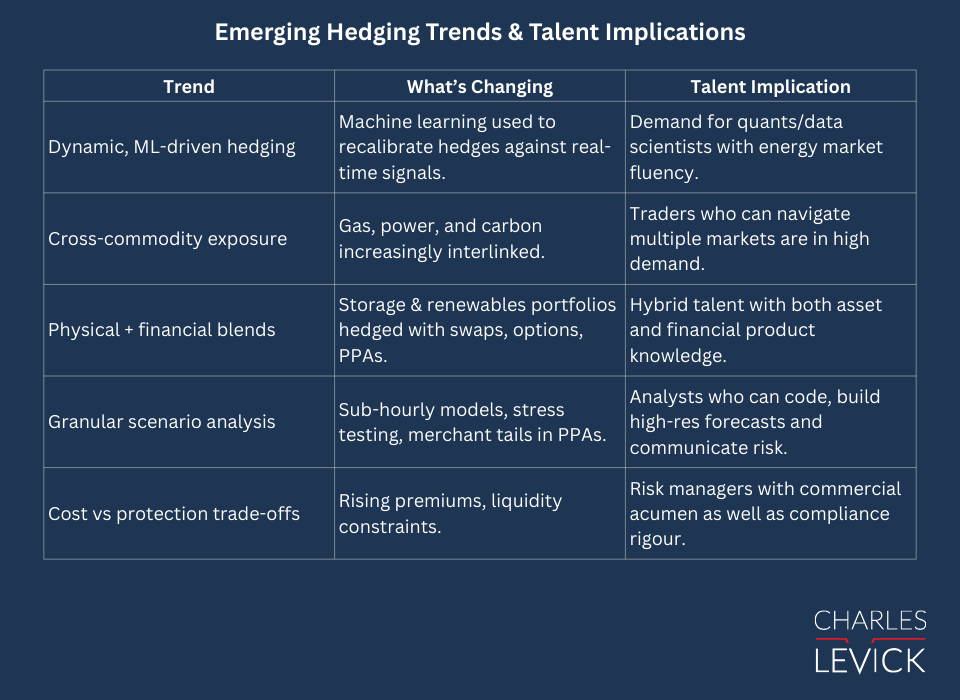 Emerging Hedging Trends & Talent Implications

| Trend | What's Changing | Talent Implication |
|---|---|---|
| Dynamic, ML-driven hedging | Machine learning used to recalibrate hedges against real-time signals. | Demand for quants/data scientists with energy market fluency. |
| Cross-commodity exposure | Gas, power, and carbon increasingly interlinked. | Traders who can navigate multiple markets are in high demand. |
| Physical + financial blends | Storage & renewables portfolios hedged with swaps, options, PPAs. | Hybrid talent with both asset and financial product knowledge. |
| Granular scenario analysis | Sub-hourly models, stress testing, merchant tails in PPAs. | Analysts who can code, build high-res forecasts and communicate risk. |
| Cost vs protection trade-offs | Rising premiums, liquidity constraints. | Risk managers with commercial acumen as well as compliance rigour. |

CHARLES
LEVICK